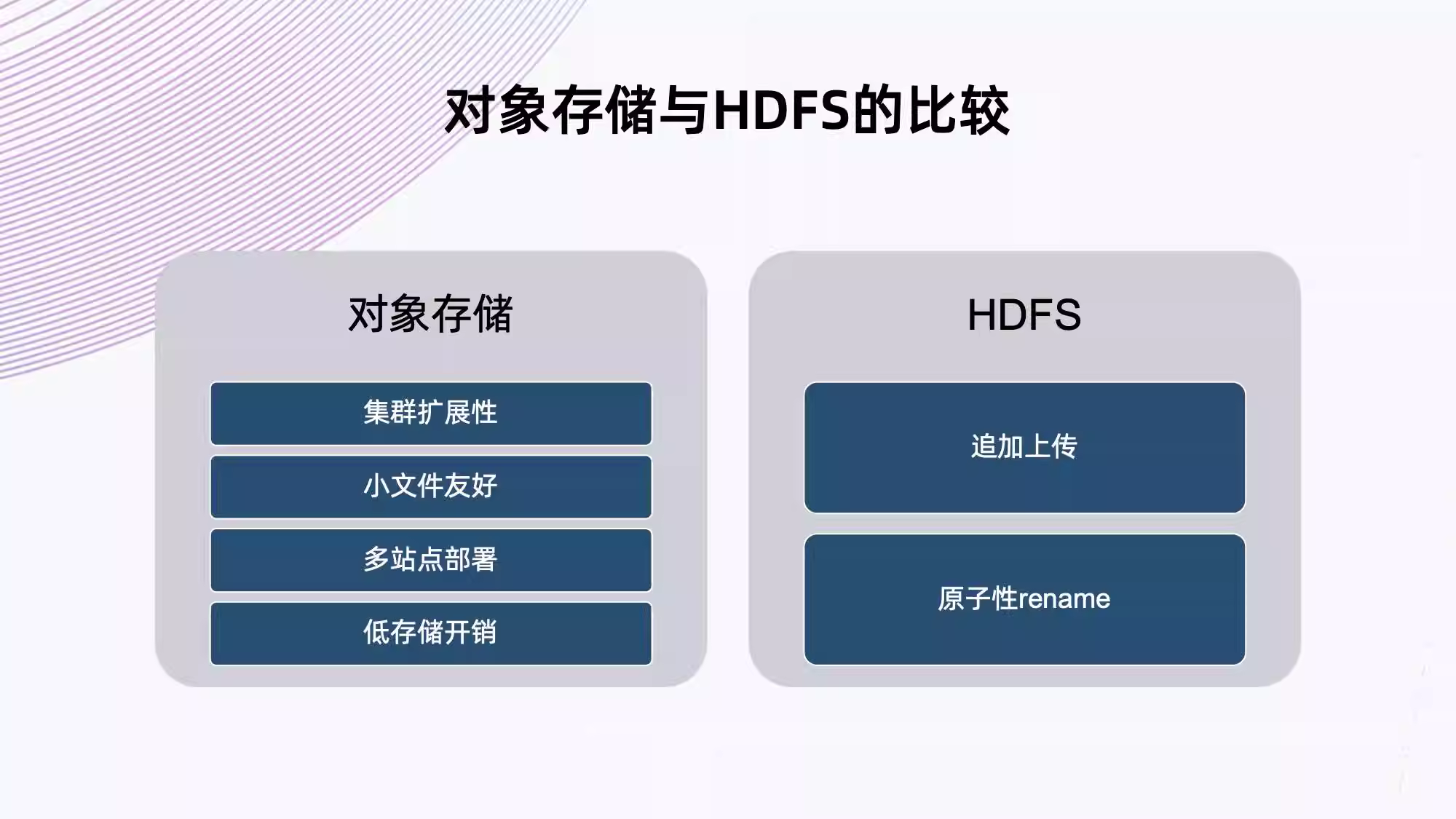 对象存储与HDFS的比较

对象存储

集群扩展性

小文件友好

多站点部署

低存储开销

HDFS

追加上传

原子性rename